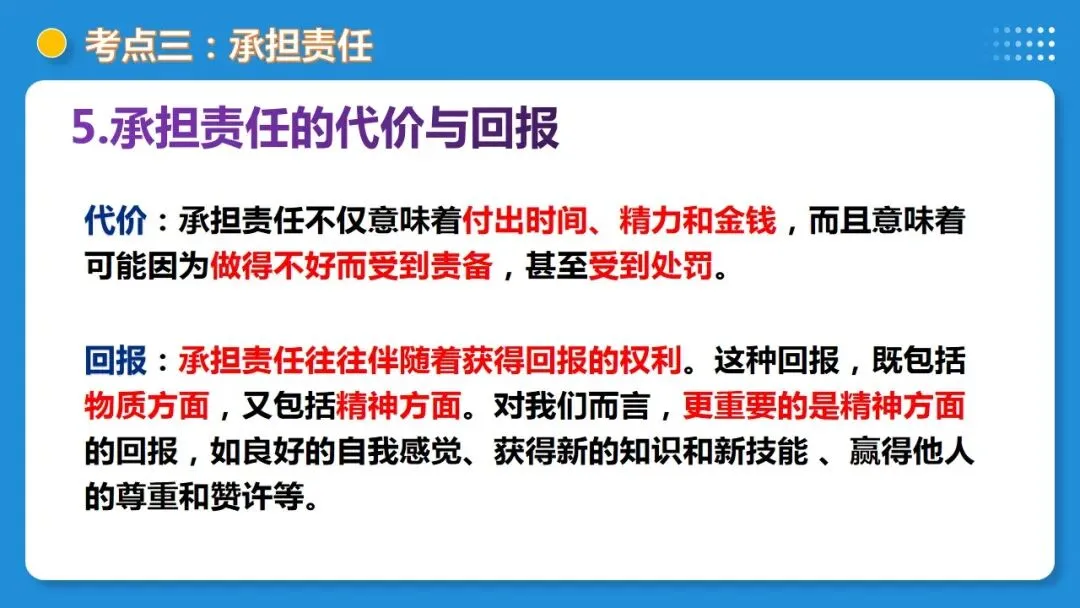 考点三：承担责任

5.承担责任的代价与回报

代价：承担责任不仅意味着付出时间、精力和金钱，而且意味着可能因为做得不好而受到责备，甚至受到处罚。

回报：承担责任往往伴随着获得回报的权利。这种回报，既包括物质方面，又包括精神方面。对我们而言，更重要的是精神方面的回报，如良好的自我感觉、获得新的知识和新技能 、赢得他人的尊重和赞许等。